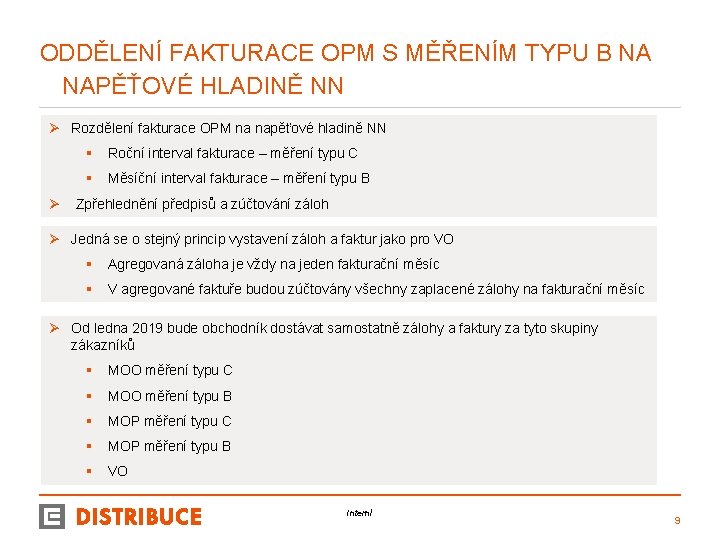 ODDĚLENÍ FAKTURACE OPM S MĚŘENÍM TYPU B NA NAPĚŤOVÉ HLADINĚ NN

➢ Rozdělení fakturace OPM na napěťové hladině NN
▪ Roční interval fakturace – měření typu C
▪ Měsíční interval fakturace – měření typu B
➢ Zpřehlednění předpisů a zúčtování záloh

➢ Jedná se o stejný princip vystavení záloh a faktur jako pro VO
▪ Agregovaná záloha je vždy na jeden fakturační měsíc
▪ V agregované faktuře budou zúčtovány všechny zaplacené zálohy na fakturační měsíc

➢ Od ledna 2019 bude obchodník dostávat samostatně zálohy a faktury za tyto skupiny zákazníků
▪ MOO měření typu C
▪ MOO měření typu B
▪ MOP měření typu C
▪ MOP měření typu B
▪ VO

DISTRIBUCE

Interní

9